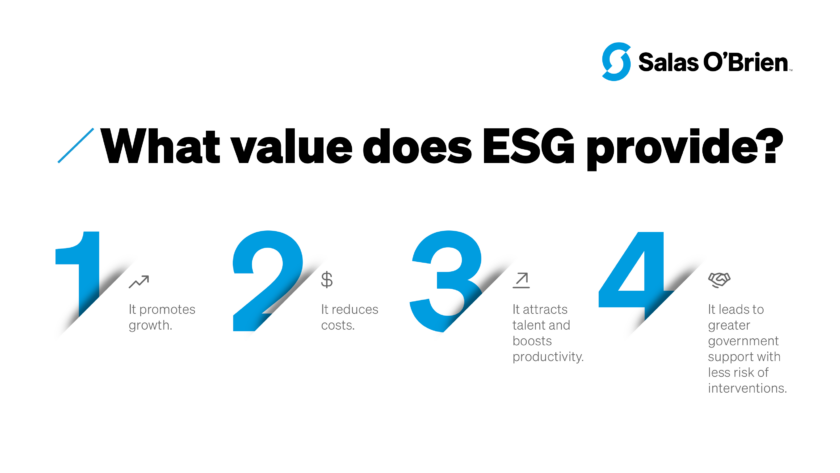 Salas O'Brien

What value does ESG provide?

1
It promotes growth.

2
$
It reduces costs.

3
It attracts talent and boosts productivity.

4
It leads to greater government support with less risk of interventions.